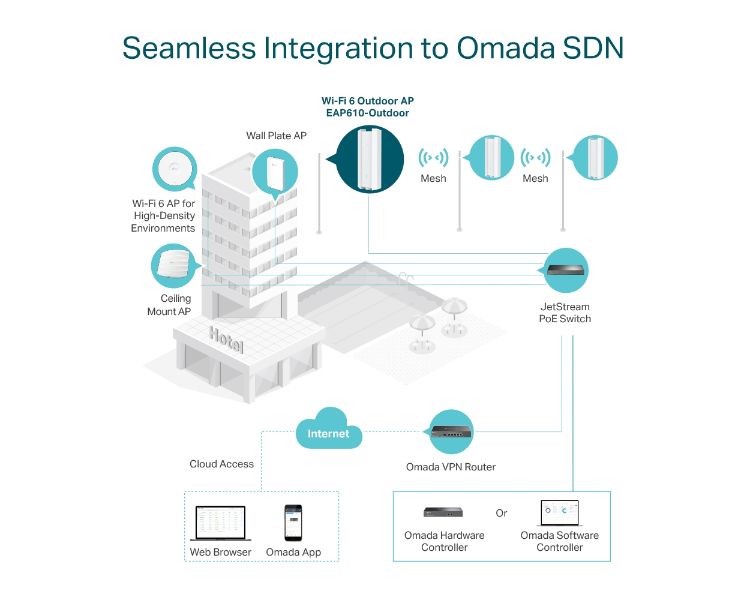 Seamless Integration to Omada SDN

Wi-Fi 6 Outdoor AP
EAP610-Outdoor

Wall Plate AP

Mesh

Mesh

Wi-Fi 6 AP for High-Density Environments

Ceiling Mount AP

Hotel

JetStream PoE Switch

Internet

Cloud Access

Omada VPN Router

Web Browser

Omada App

Omada Hardware Controller

Or

Omada Software Controller